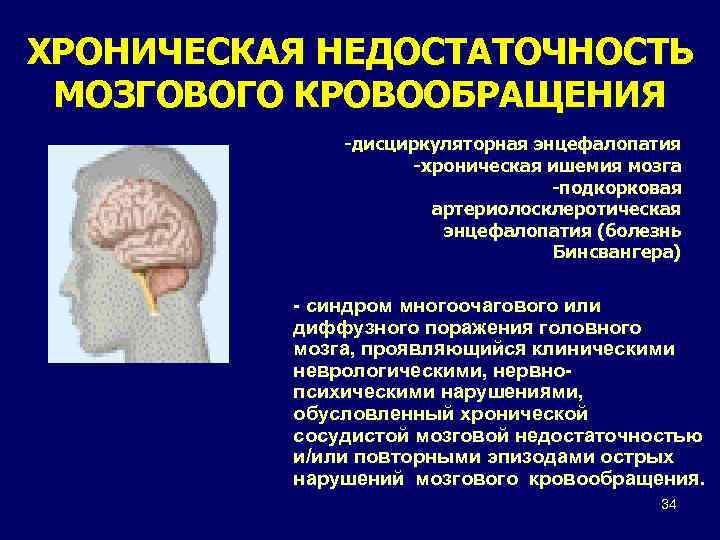 ХРОНИЧЕСКАЯ НЕДОСТАТОЧНОСТЬ МОЗГОВОГО КРОВООБРАЩЕНИЯ

-дисциркуляторная энцефалопатия
-хроническая ишемия мозга
-подкорковая артериолосклеротическая энцефалопатия (болезнь Бинсвангера)

- синдром многоочагового или диффузного поражения головного мозга, проявляющийся клиническими неврологическими, нервно-психическими нарушениями, обусловленный хронической сосудистой мозговой недостаточностью и/или повторными эпизодами острых нарушений мозгового кровообращения.

34